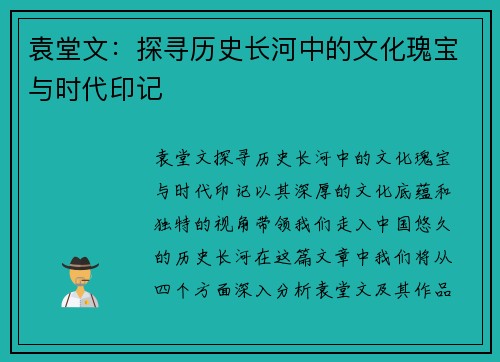 袁堂文：探寻历史长河中的文化瑰宝与时代印记

袁堂文探寻历史长河中的文化瑰宝与时代印记以其深厚的文化底蕴和独特的视角带领我们走入中国悠久的历史长河在这篇文章中我们将从四个方面深入分析袁堂文及其作品